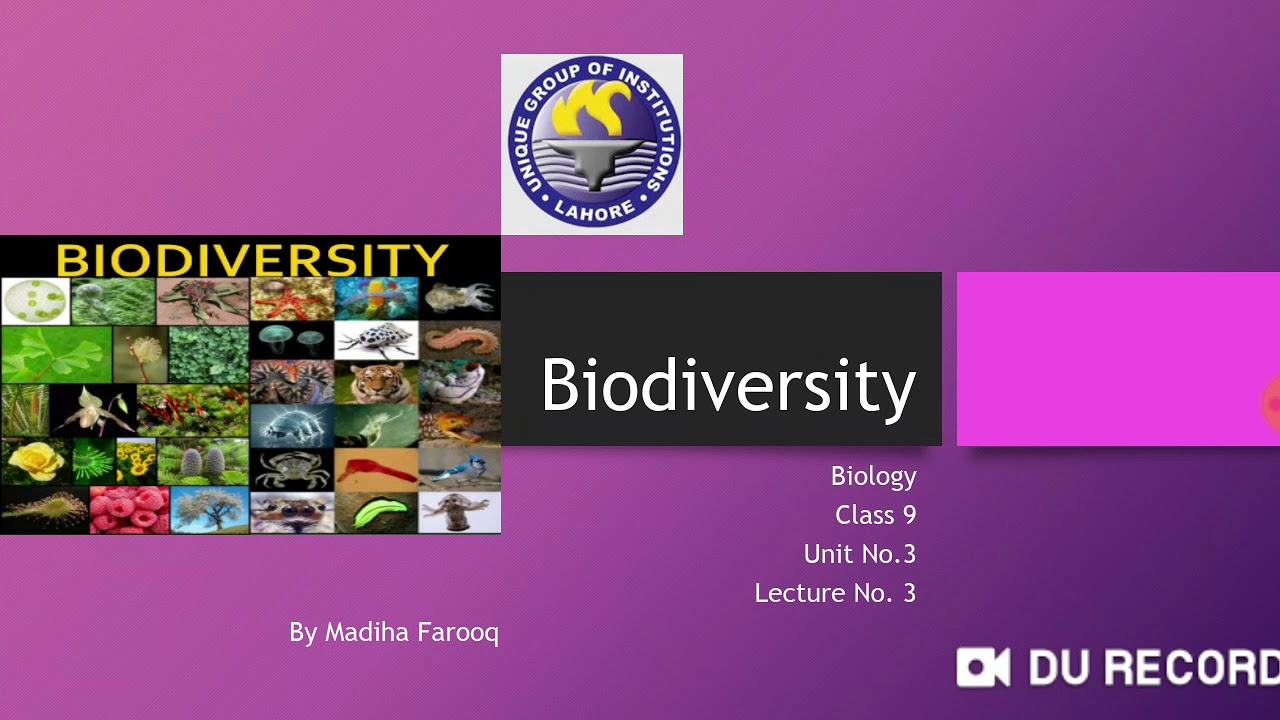 UNIQUE GROUP OF INSTITUTIONS
LAHORE

BIODIVERSITY

Biodiversity

Biology
Class 9
Unit No.3
Lecture No. 3

By Madiha Farooq

DU RECORD